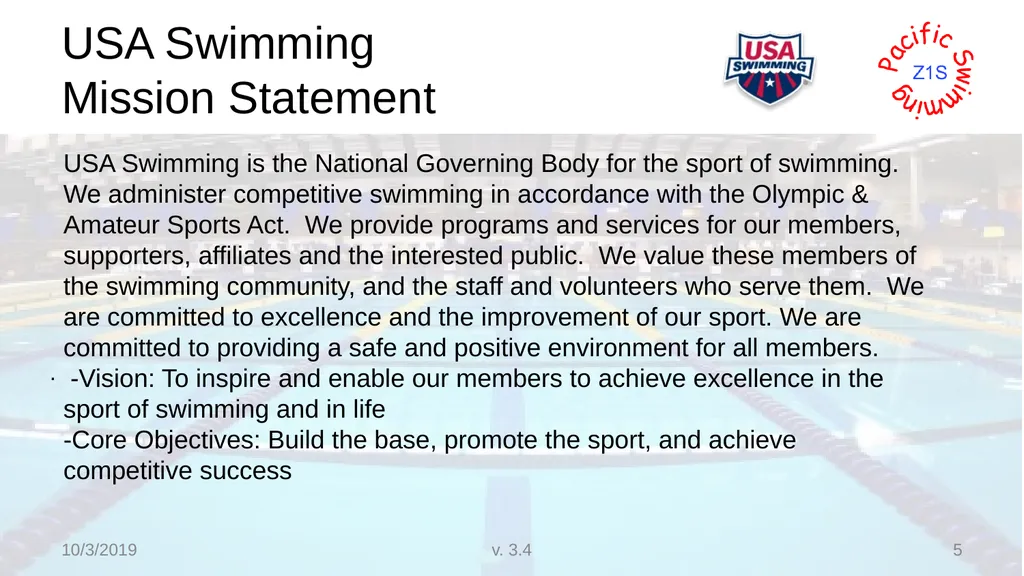 USA Swimming
Mission Statement

USA
SWIMMING

Pacific Swimming
Z1S

USA Swimming is the National Governing Body for the sport of swimming. We administer competitive swimming in accordance with the Olympic & Amateur Sports Act. We provide programs and services for our members, supporters, affiliates and the interested public. We value these members of the swimming community, and the staff and volunteers who serve them. We are committed to excellence and the improvement of our sport. We are committed to providing a safe and positive environment for all members.

· -Vision: To inspire and enable our members to achieve excellence in the sport of swimming and in life
-Core Objectives: Build the base, promote the sport, and achieve competitive success

10/3/2019
v. 3.4
5